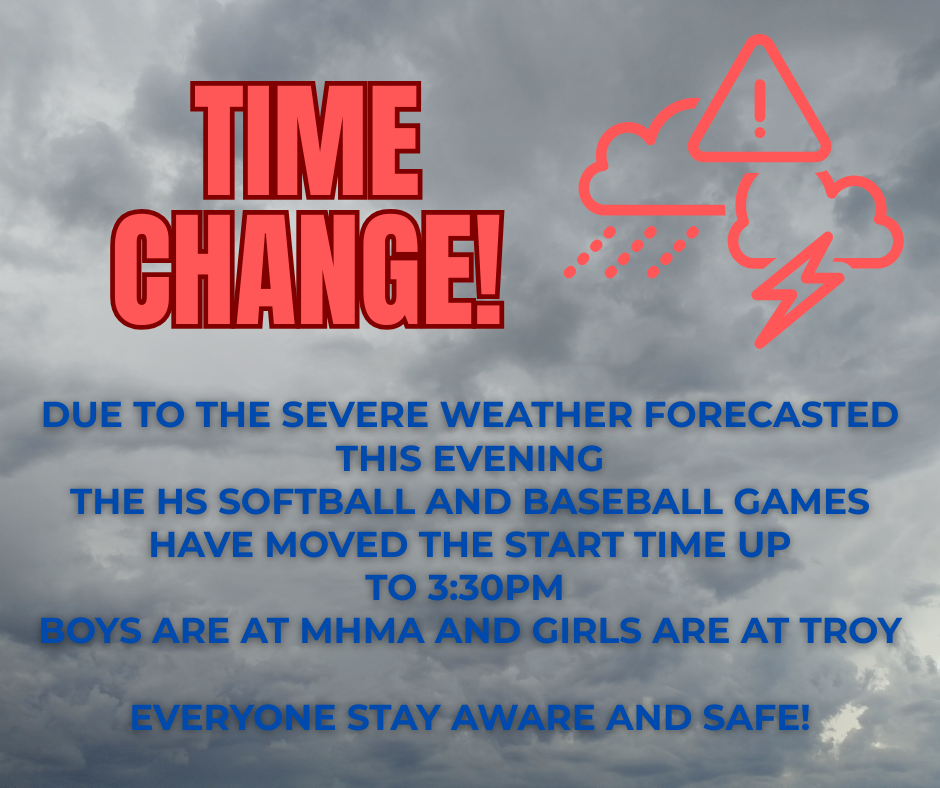 TIME CHANGE!

DUE TO THE SEVERE WEATHER FORECASTED THIS EVENING
THE HS SOFTBALL AND BASEBALL GAMES HAVE MOVED THE START TIME UP TO 3:30PM
BOYS ARE AT MHMA AND GIRLS ARE AT TROY

EVERYONE STAY AWARE AND SAFE!